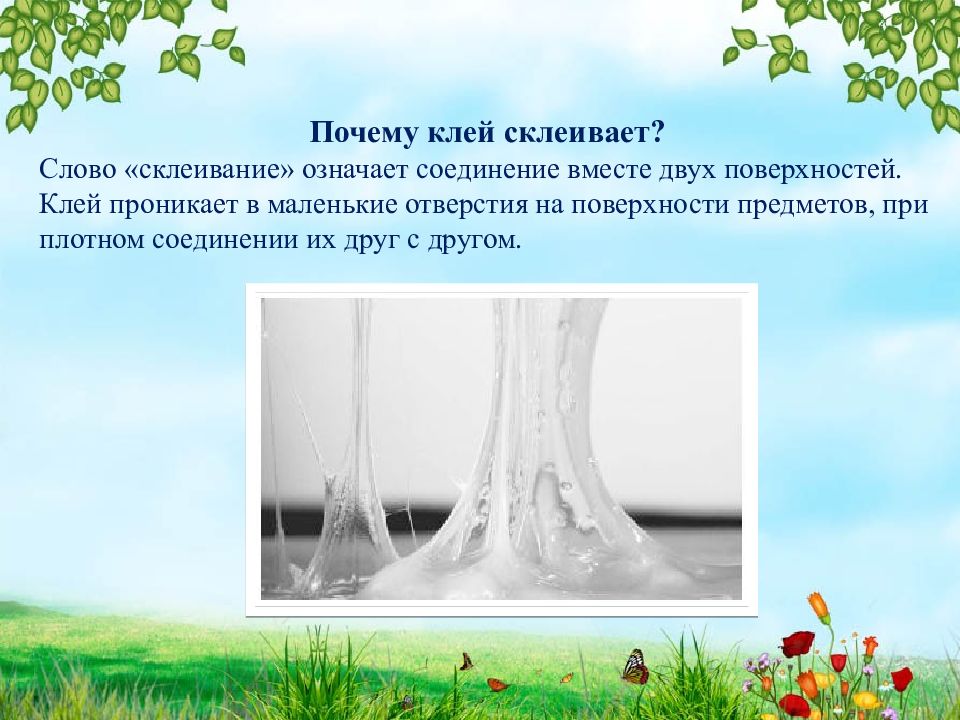 Почему клей склеивает?

Слово «склеивание» означает соединение вместе двух поверхностей. Клей проникает в маленькие отверстия на поверхности предметов, при плотном соединении их друг с другом.